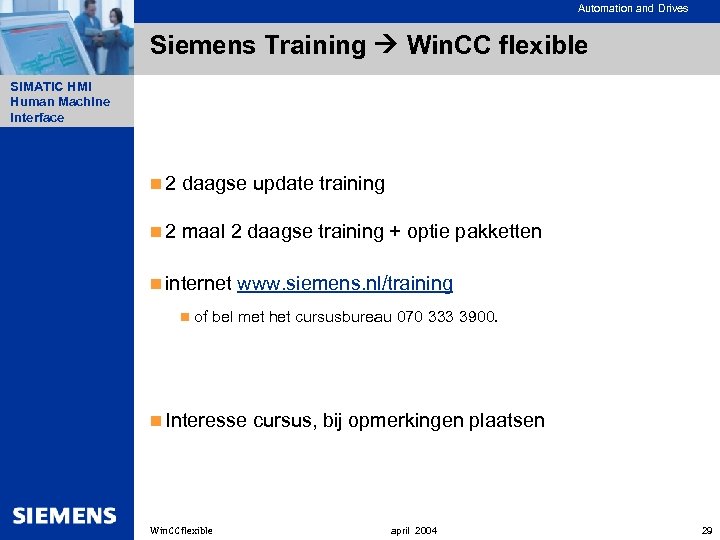 Automation and Drives

Siemens Training → WinCC flexible

SIMATIC HMI
Human Machine
Interface

2 daagse update training

2 maal 2 daagse training + optie pakketten

internet www.siemens.nl/training

of bel met het cursusbureau 070 333 3900.

Interesse cursus, bij opmerkingen plaatsen

SIEMENS

WinCC flexible april 2004 29